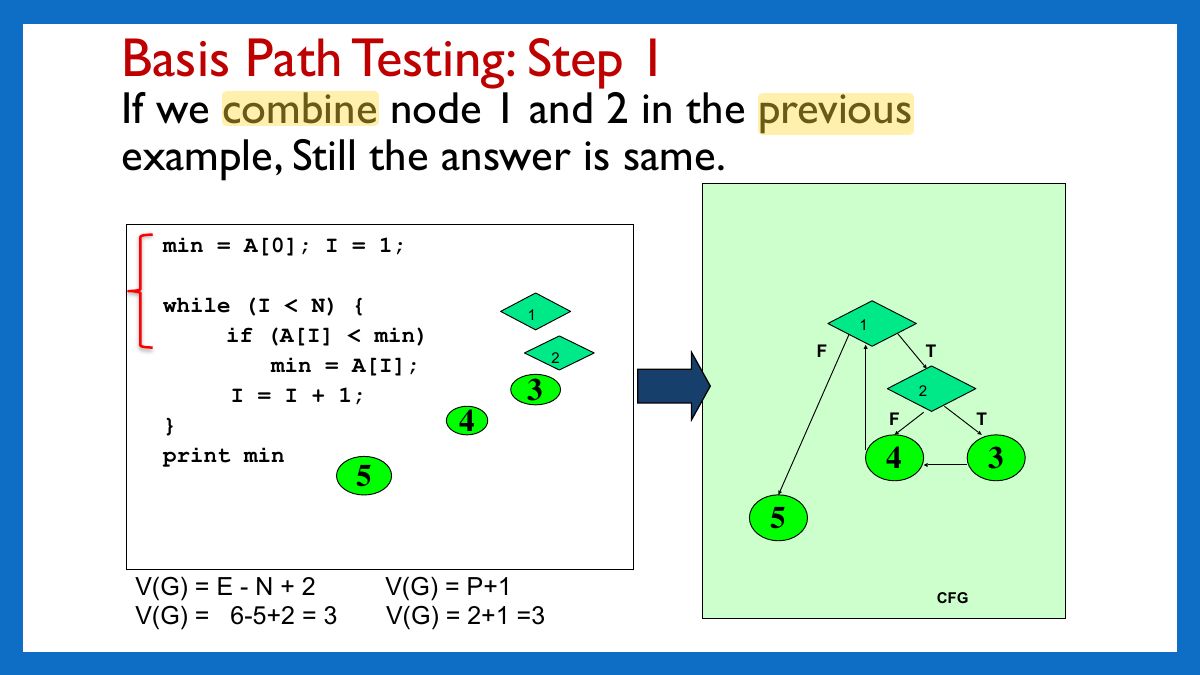 Basis Path Testing: Step 1

If we combine node 1 and 2 in the previous example, Still the answer is same.

min = A[0]; I = 1;

while (I < N) {
if (A[I] < min)
min = A[I];
I = I + 1;
}
print min

1
2
3
4
5

V(G) = E - N + 2
V(G) = 6-5+2 = 3

V(G) = P+1
V(G) = 2+1 =3

1
F
T
2
F
T
4
3
5

CFG